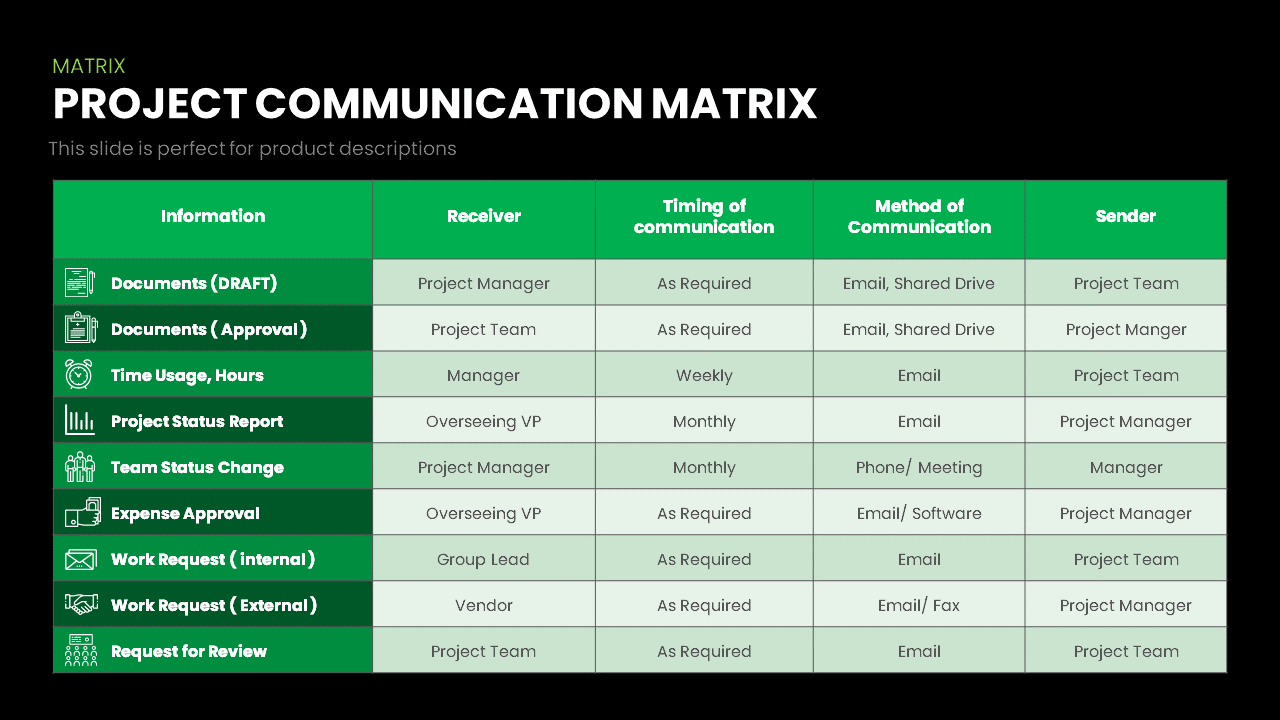 MATRIX
PROJECT COMMUNICATION MATRIX
This slide is perfect for product descriptions

| Information | Receiver | Timing of communication | Method of Communication | Sender |
|---|---|---|---|---|
| Documents (DRAFT) | Project Manager | As Required | Email, Shared Drive | Project Team |
| Documents ( Approval ) | Project Team | As Required | Email, Shared Drive | Project Manger |
| Time Usage, Hours | Manager | Weekly | Email | Project Team |
| Project Status Report | Overseeing VP | Monthly | Email | Project Manager |
| Team Status Change | Project Manager | Monthly | Phone/ Meeting | Manager |
| Expense Approval | Overseeing VP | As Required | Email/ Software | Project Manager |
| Work Request ( internal ) | Group Lead | As Required | Email | Project Team |
| Work Request ( External ) | Vendor | As Required | Email/ Fax | Project Manager |
| Request for Review | Project Team | As Required | Email | Project Team |